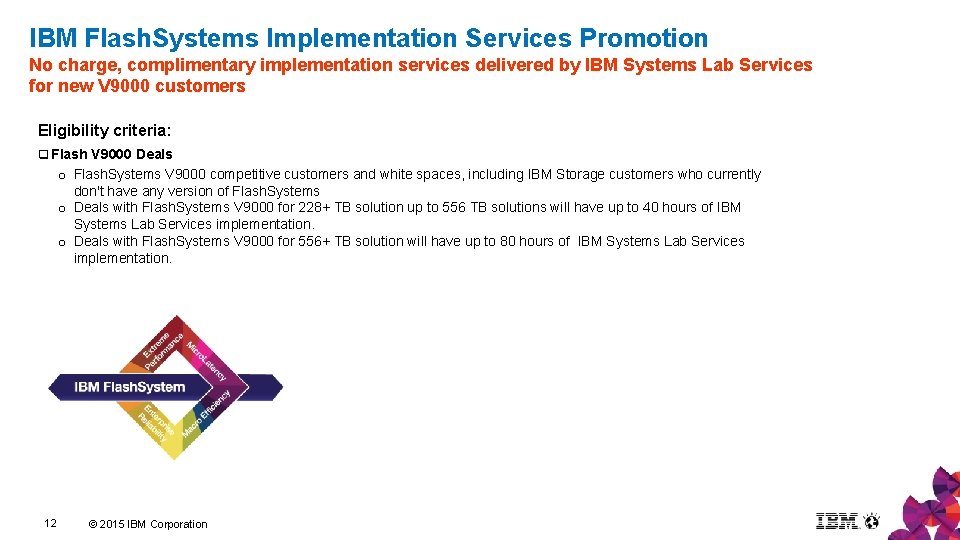 IBM FlashSystems Implementation Services Promotion
No charge, complimentary implementation services delivered by IBM Systems Lab Services for new V9000 customers

Eligibility criteria:

❑ Flash V9000 Deals

o FlashSystems V9000 competitive customers and white spaces, including IBM Storage customers who currently don't have any version of FlashSystems

o Deals with FlashSystems V9000 for 228+ TB solution up to 556 TB solutions will have up to 40 hours of IBM Systems Lab Services implementation.

o Deals with FlashSystems V9000 for 556+ TB solution will have up to 80 hours of IBM Systems Lab Services implementation.

Extreme Performance
MicroLatency
IBM FlashSystem
Enterprise Reliability
Macro Efficiency

12

© 2015 IBM Corporation

IBM